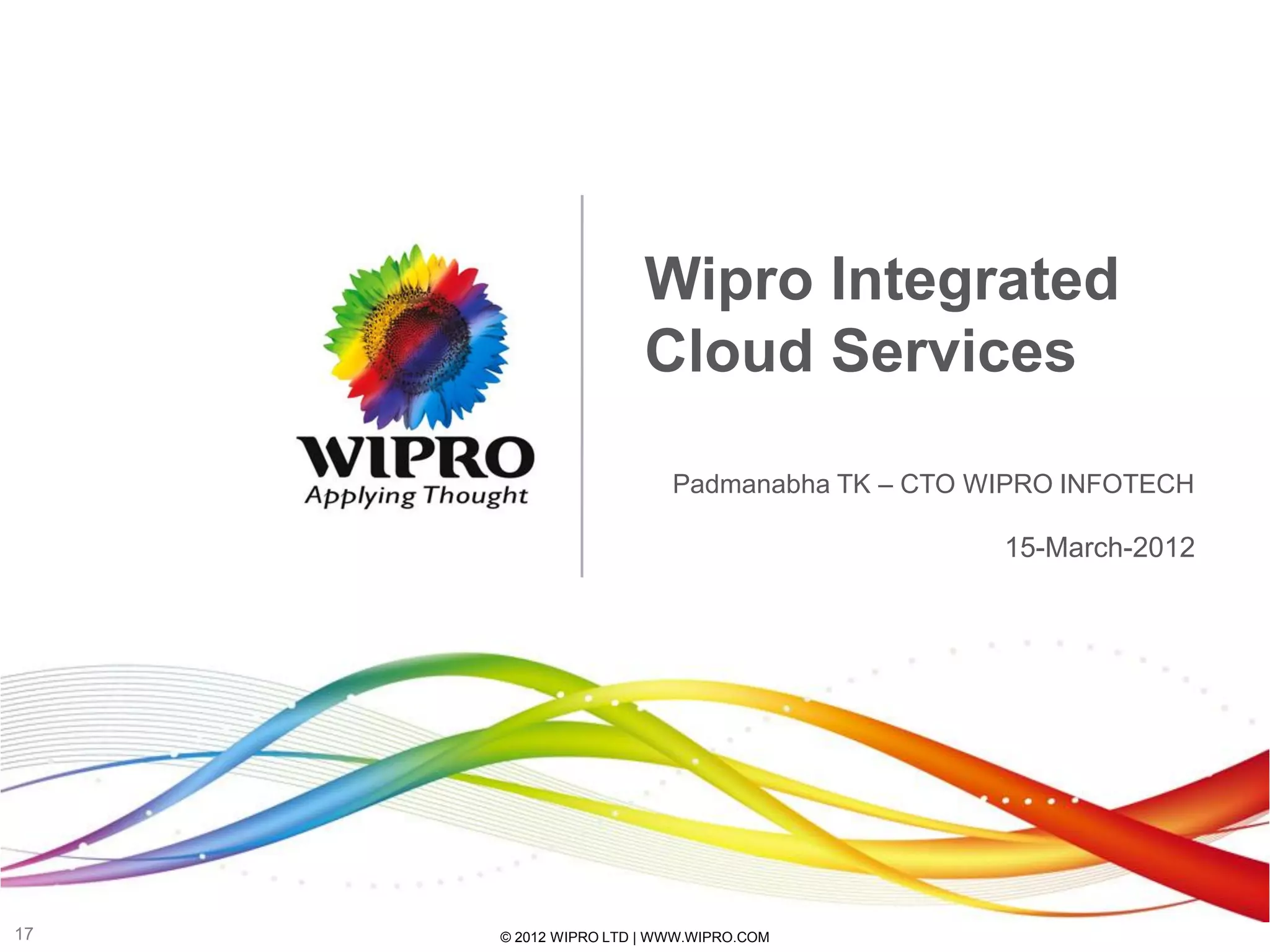 WIPRO
Applying Thought

Wipro Integrated Cloud Services

Padmanabha TK – CTO WIPRO INFOTECH

15-March-2012

17

© 2012 WIPRO LTD | WWW.WIPRO.COM